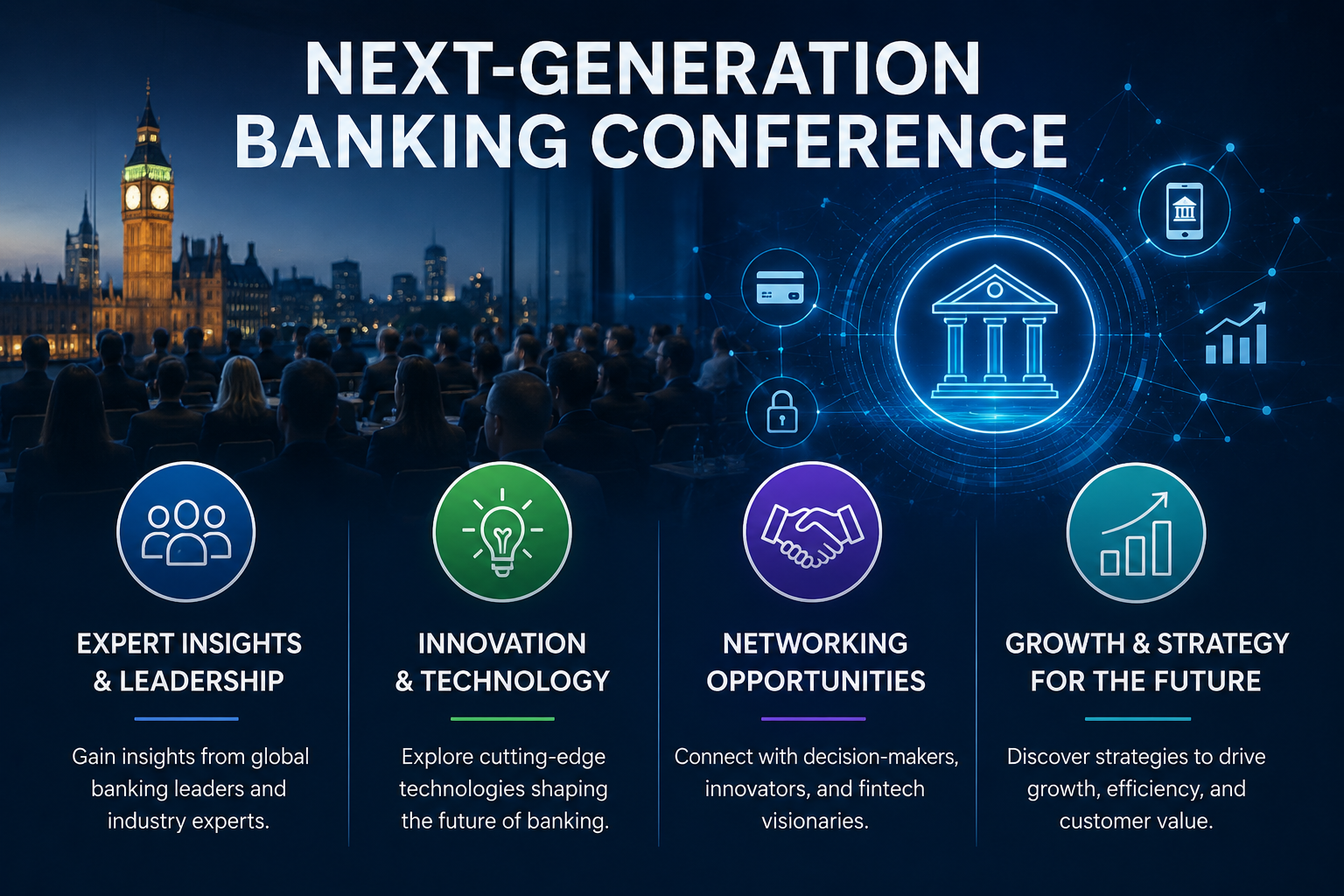 NEXT-GENERATION BANKING CONFERENCE

EXPERT INSIGHTS & LEADERSHIP

Gain insights from global banking leaders and industry experts.

INNOVATION & TECHNOLOGY

Explore cutting-edge technologies shaping the future of banking.

NETWORKING OPPORTUNITIES

Connect with decision-makers, innovators, and fintech visionaries.

GROWTH & STRATEGY FOR THE FUTURE

Discover strategies to drive growth, efficiency, and customer value.